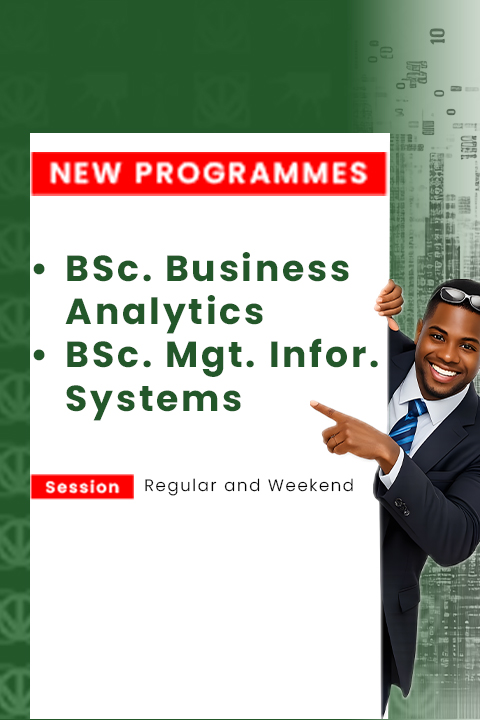 NEW PROGRAMMES

• BSc. Business Analytics
• BSc. Mgt. Infor. Systems

Session Regular and Weekend